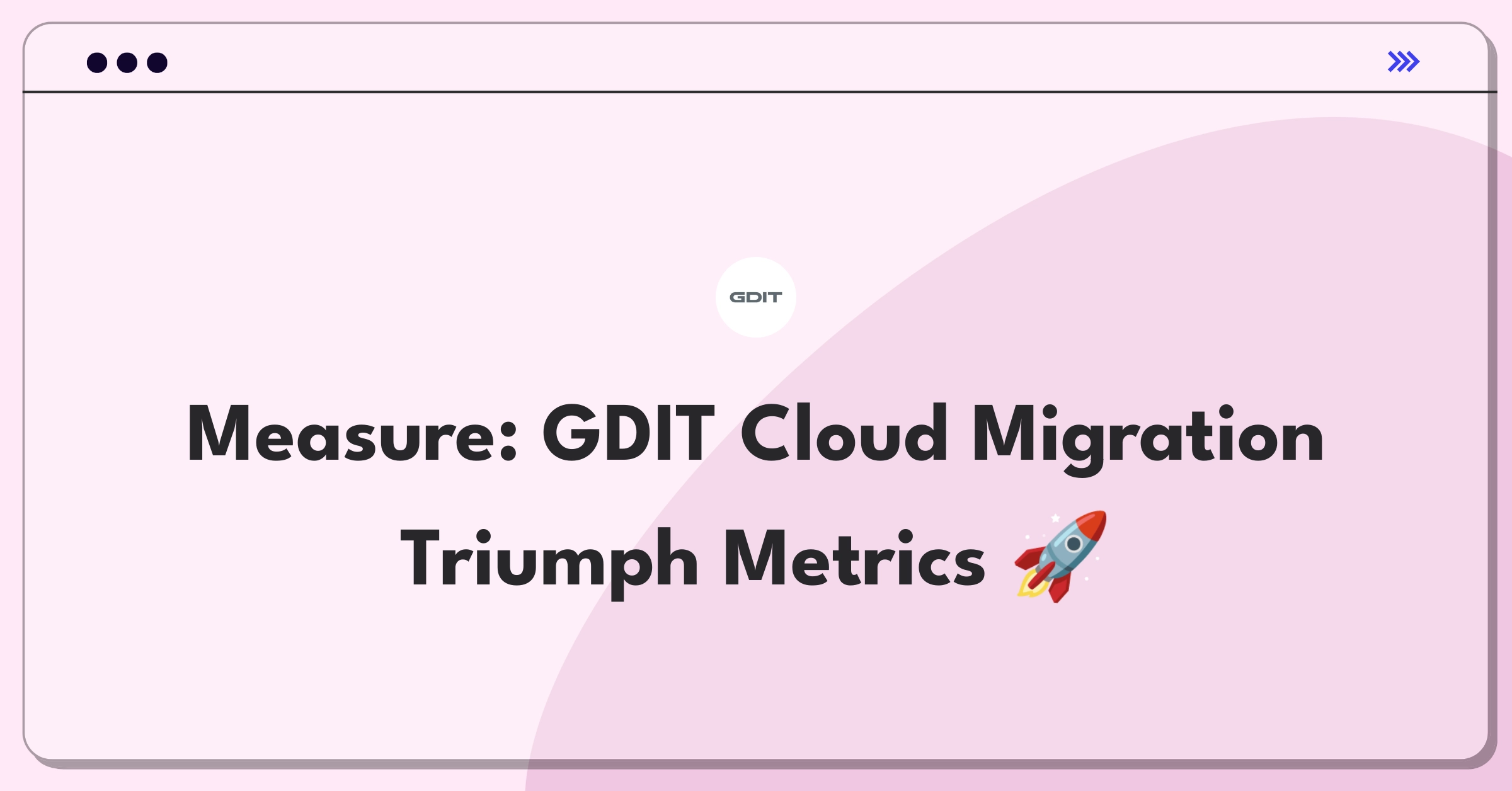 GDIT

Measure: GDIT Cloud Migration Triumph Metrics 🚀